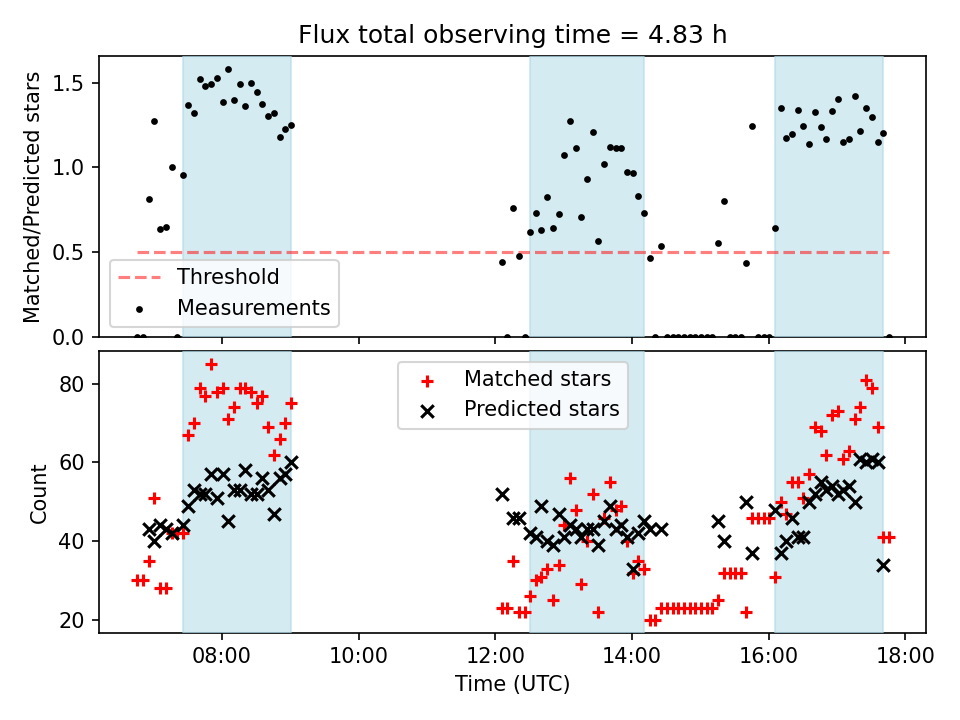 Flux total observing time = 4.83 h

Matched/Predicted stars

1.5
1.0
0.5
0.0

Threshold
Measurements

Count

80
60
40
20

Matched stars
Predicted stars

08:00
10:00
12:00
14:00
16:00
18:00

Time (UTC)